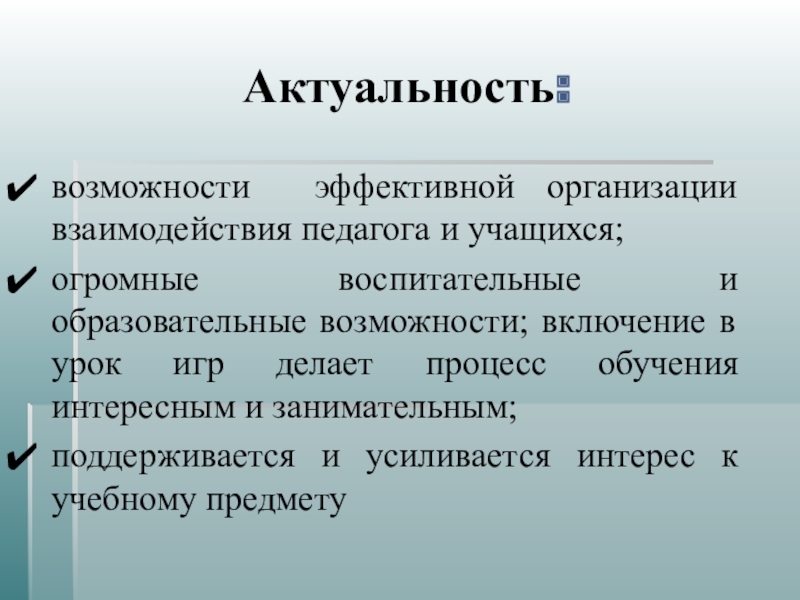 Актуальность:

✔ возможности эффективной организации взаимодействия педагога и учащихся;

✔ огромные воспитательные и образовательные возможности; включение в урок игр делает процесс обучения интересным и занимательным;

✔ поддерживается и усиливается интерес к учебному предмету